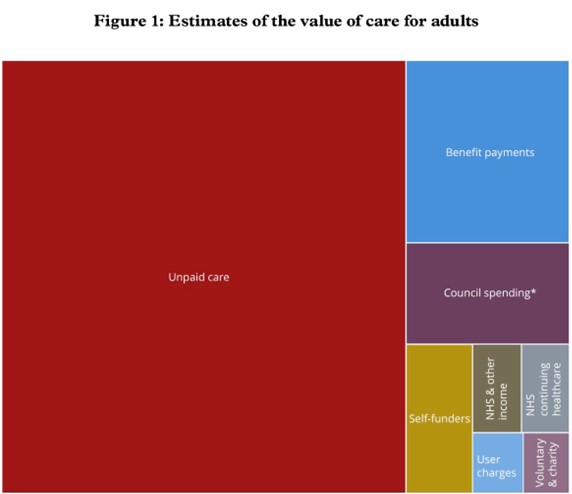 Figure 1: Estimates of the value of care for adults

Unpaid care

Benefit payments

Council spending*

Self-funders

NHS & other income

NHS continuing healthcare

User charges

Voluntary & charity